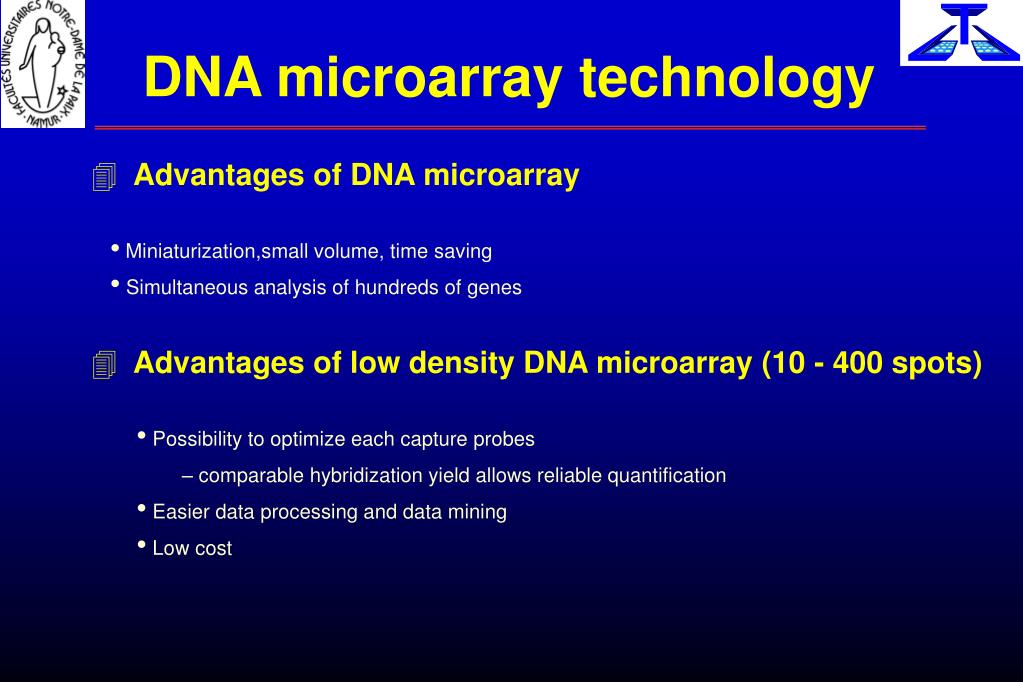 FACULTÉS UNIVERSITAIRES NOTRE-DAME DE LA PAIX NAMUR

DNA microarray technology

Advantages of DNA microarray

• Miniaturization,small volume, time saving
• Simultaneous analysis of hundreds of genes

Advantages of low density DNA microarray (10 - 400 spots)

• Possibility to optimize each capture probes
– comparable hybridization yield allows reliable quantification
• Easier data processing and data mining
• Low cost